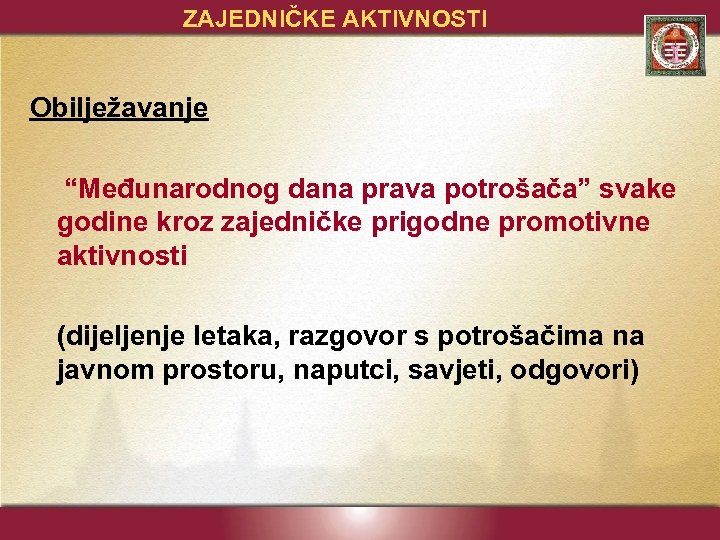 ZAJEDNIČKE AKTIVNOSTI

Obilježavanje

“Međunarodnog dana prava potrošača” svake godine kroz zajedničke prigodne promotivne aktivnosti

(dijeljenje letaka, razgovor s potrošačima na javnom prostoru, naputci, savjeti, odgovori)